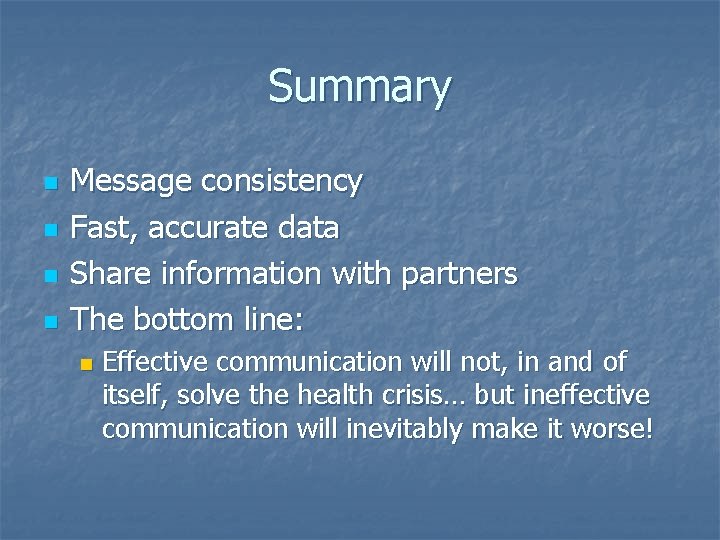 Summary

- Message consistency
- Fast, accurate data
- Share information with partners
- The bottom line:
  - Effective communication will not, in and of itself, solve the health crisis… but ineffective communication will inevitably make it worse!